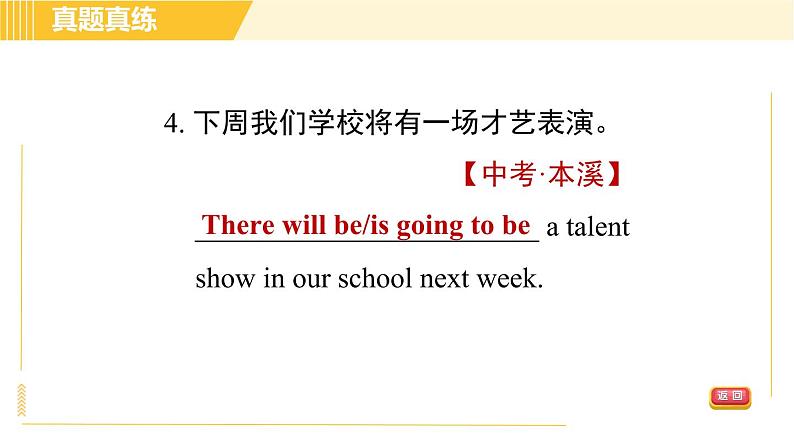 真题真练

4. 下周我们学校将有一场才艺表演。

【中考·本溪】

There will be/is going to be a talent show in our school next week.

返回